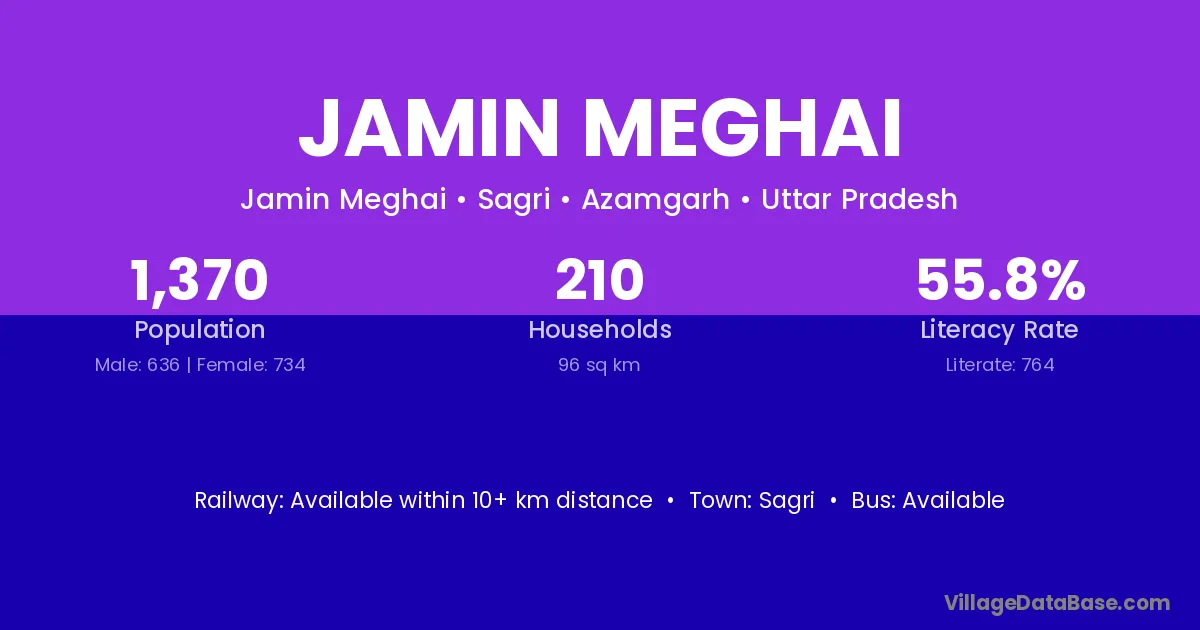 JAMIN MEGHAI

Jamin Meghai • Sagri • Azamgarh • Uttar Pradesh

1,370
Population
Male: 636 | Female: 734

210
Households
96 sq km

55.8%
Literacy Rate
Literate: 764

Railway: Available within 10+ km distance • Town: Sagri • Bus: Available

VillageDataBase.com